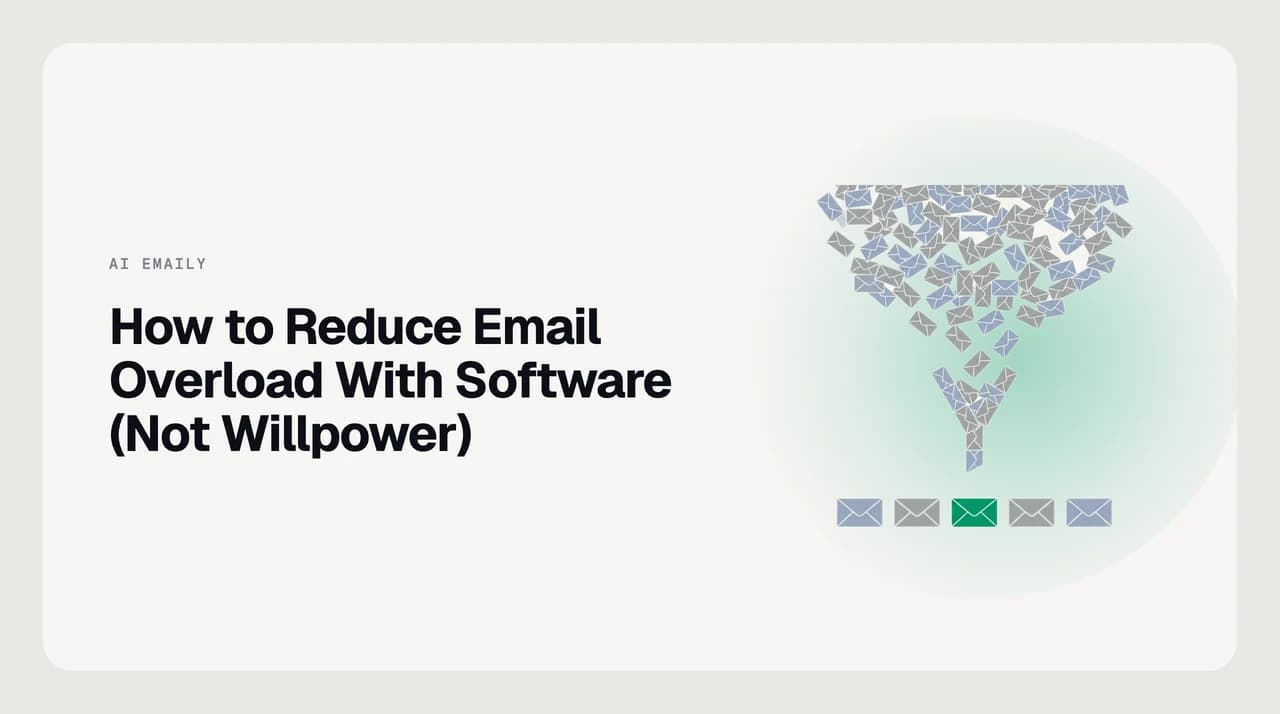 AI EMAILY

How to Reduce Email Overload With Software (Not Willpower)